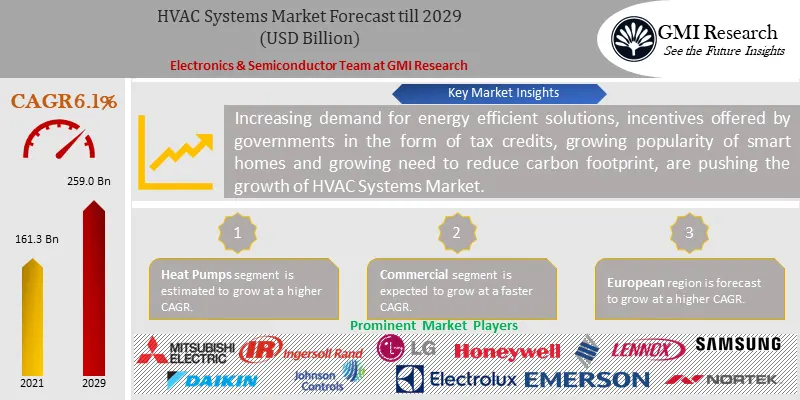 HVAC Systems Market Forecast till 2029
(USD Billion)

Electronics & Semiconductor Team at GMI Research

GMI Research
See the Future Insights

CAGR 6.1%

259.0 Bn

161.3 Bn

2021

2029

Key Market Insights

Increasing demand for energy efficient solutions, incentives offered by governments in the form of tax credits, growing popularity of smart homes and growing need to reduce carbon footprint, are pushing the growth of HVAC Systems Market.

1

Heat Pumps segment is estimated to grow at a higher CAGR.

2

Commercial segment is expected to grow at a faster CAGR.

3

European region is forecast to grow at a higher CAGR.

Prominent Market Players

MITSUBISHI ELECTRIC

IR Ingersoll Rand

LG

Honeywell

LENNOX

SAMSUNG

DAIKIN

Johnson Controls

Electrolux

EMERSON

NORTEK